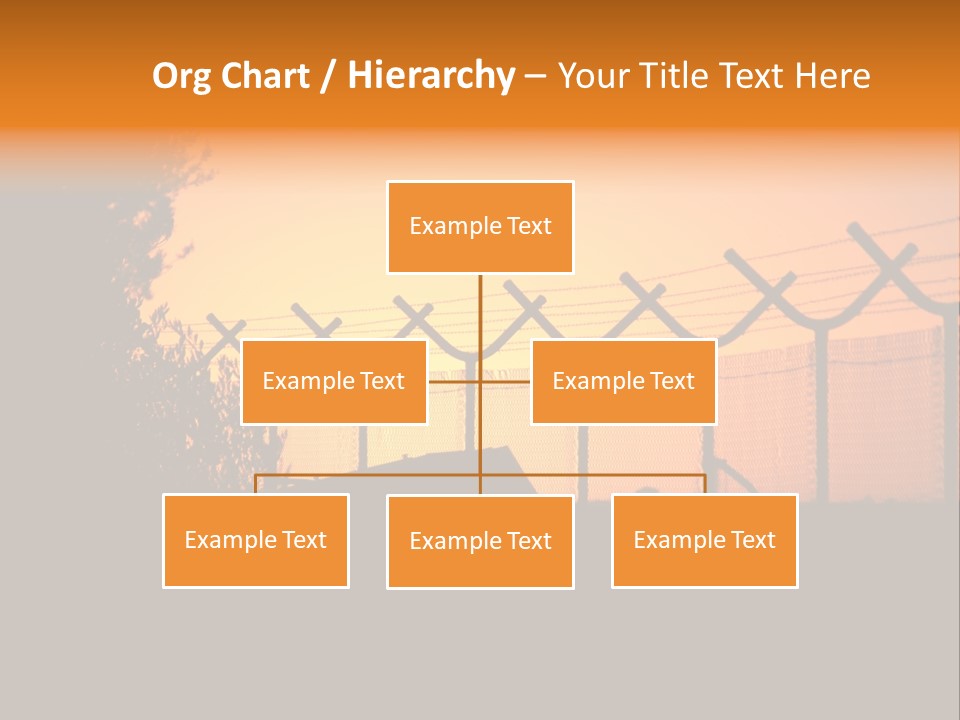 Org Chart / Hierarchy – Your Title Text Here

Example Text

Example Text

Example Text

Example Text

Example Text

Example Text